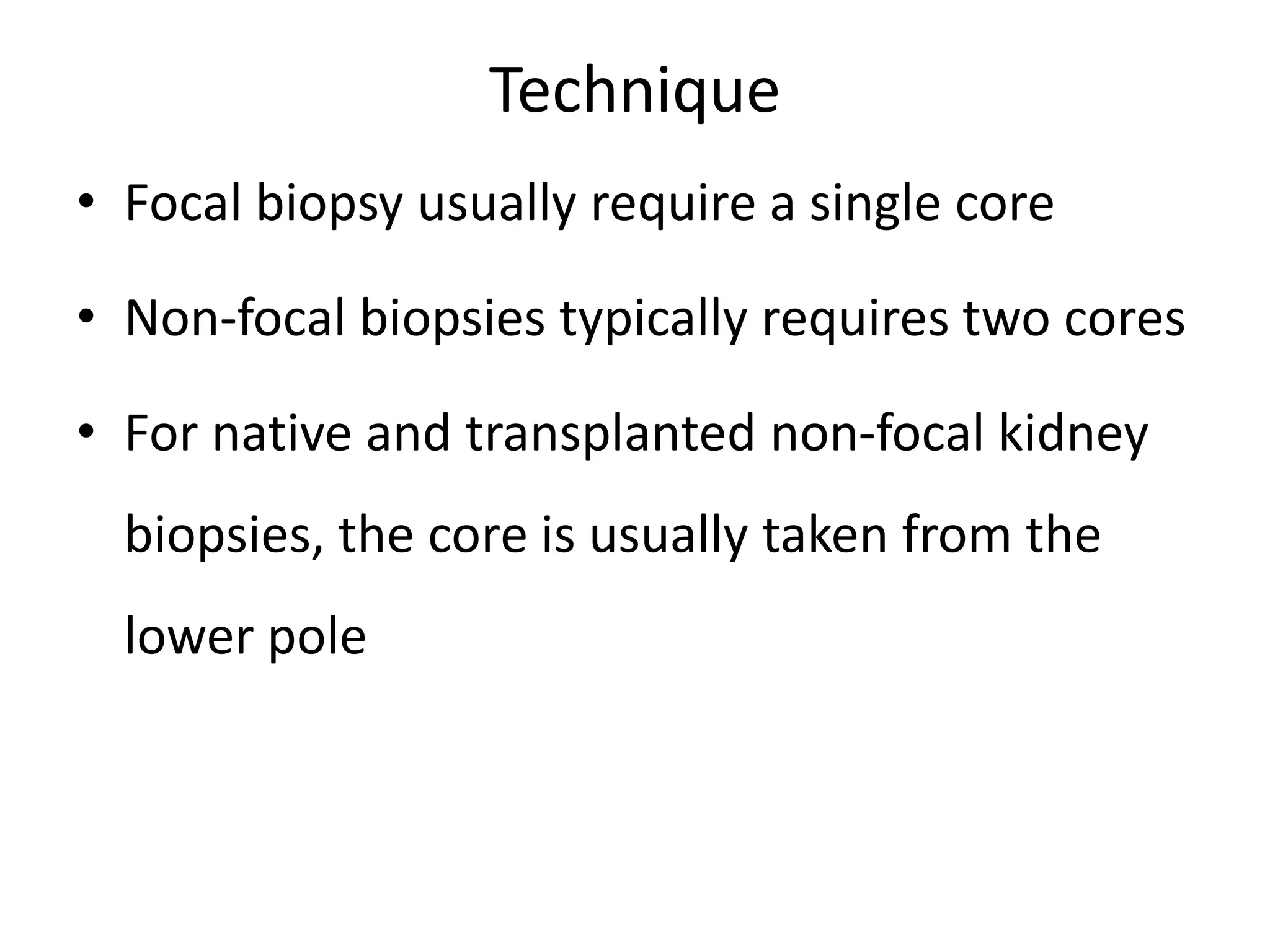 Technique

• Focal biopsy usually require a single core

• Non-focal biopsies typically requires two cores

• For native and transplanted non-focal kidney biopsies, the core is usually taken from the lower pole